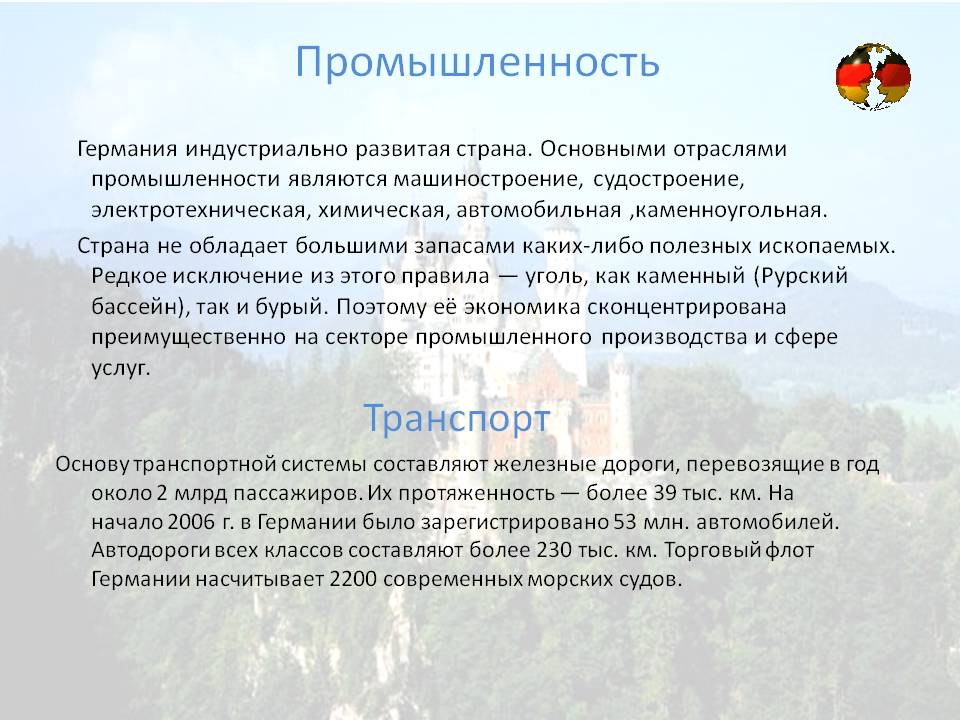 Промышленность

Германия индустриально развитая страна. Основными отраслями промышленности являются машиностроение, судостроение, электротехническая, химическая, автомобильная ,каменноугольная.

Страна не обладает большими запасами каких-либо полезных ископаемых. Редкое исключение из этого правила — уголь, как каменный (Рурский бассейн), так и бурый. Поэтому её экономика сконцентрирована преимущественно на секторе промышленного производства и сфере услуг.

Транспорт

Основу транспортной системы составляют железные дороги, перевозящие в год около 2 млрд пассажиров. Их протяженность — более 39 тыс. км. На начало 2006 г. в Германии было зарегистрировано 53 млн. автомобилей. Автодороги всех классов составляют более 230 тыс. км. Торговый флот Германии насчитывает 2200 современных морских судов.